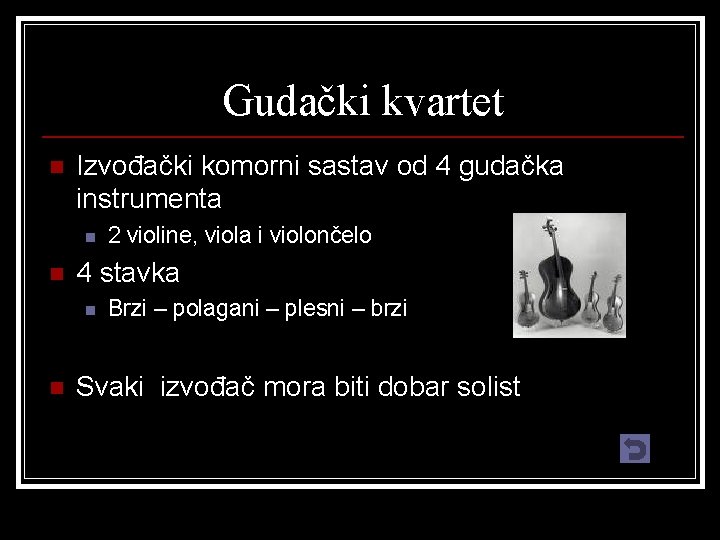 Gudački kvartet

Izvođački komorni sastav od 4 gudačka instrumenta

2 violine, viola i violončelo

4 stavka

Brzi – polagani – plesni – brzi

Svaki izvođač mora biti dobar solist